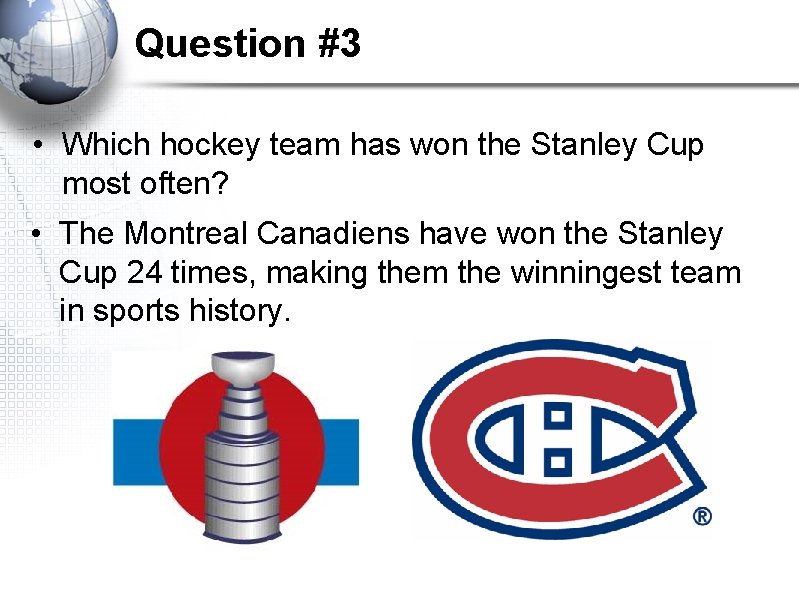 Question #3

• Which hockey team has won the Stanley Cup most often?

• The Montreal Canadiens have won the Stanley Cup 24 times, making them the winningest team in sports history.

®